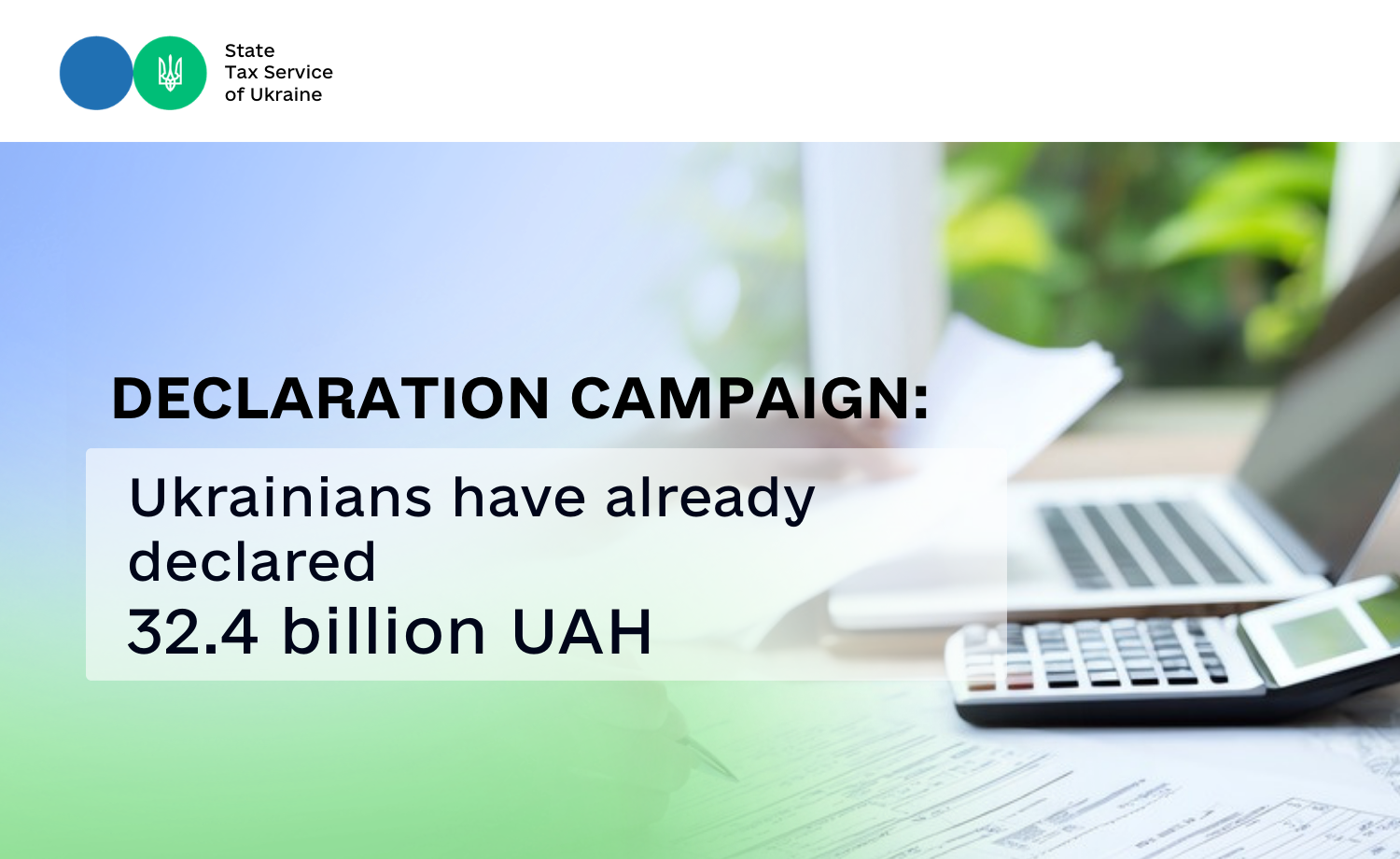 State
Tax Service
of Ukraine

DECLARATION CAMPAIGN:

Ukrainians have already declared
32.4 billion UAH